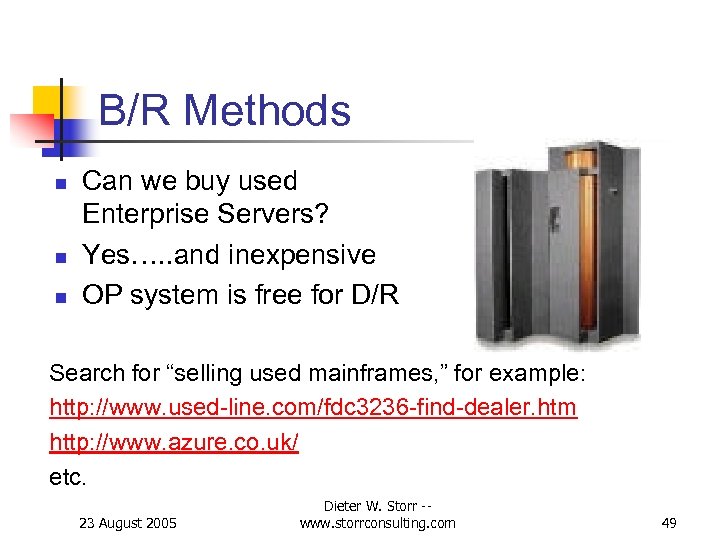 B/R Methods

- Can we buy used Enterprise Servers?
- Yes…..and inexpensive
- OP system is free for D/R

Search for “selling used mainframes,” for example:

http://www.used-line.com/fdc3236-find-dealer.htm

http://www.azure.co.uk/

etc.

23 August 2005

Dieter W. Storr -- www.storrconsulting.com

49